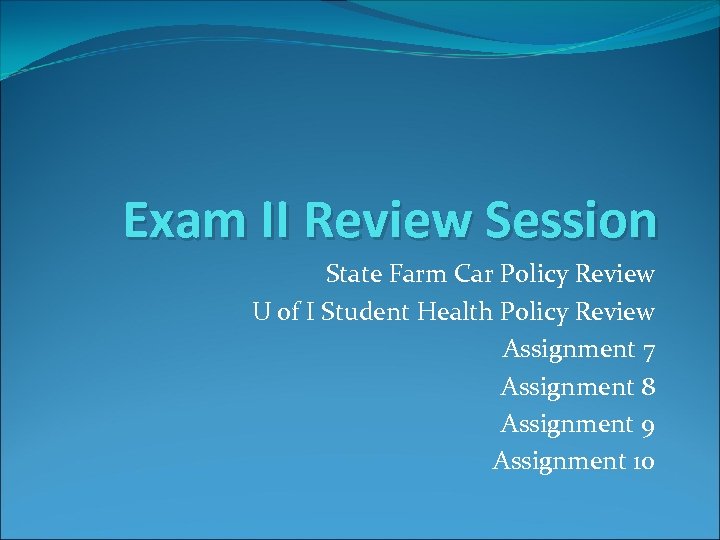 Exam II Review Session

State Farm Car Policy Review
U of I Student Health Policy Review
Assignment 7
Assignment 8
Assignment 9
Assignment 10